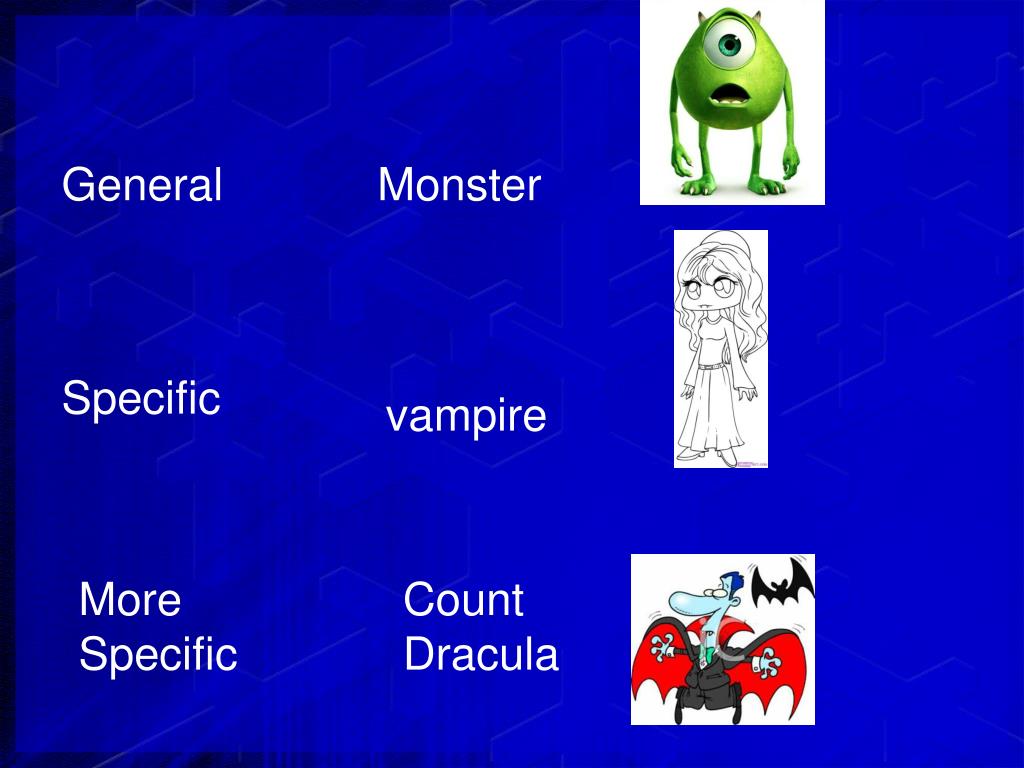 General

Monster

Specific

vampire

More Specific

Count Dracula